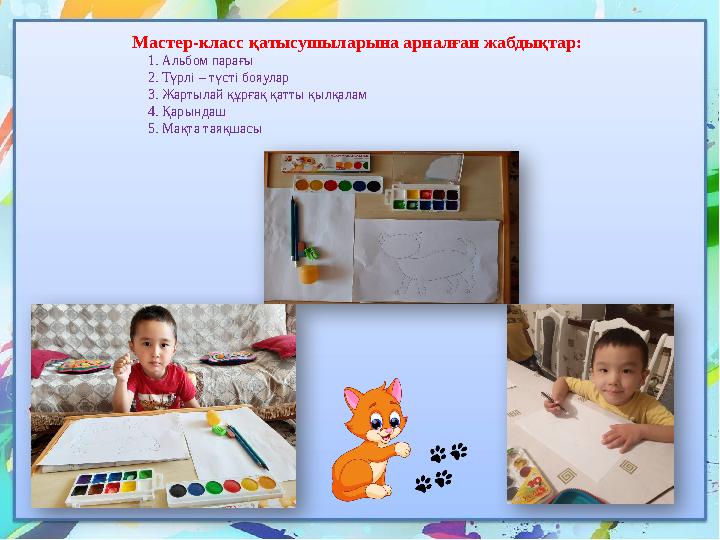 Мастер-класс қатысушыларына арналған жабдықтар:

1. Альбом парағы
2. Түрлі – түсті бояулар
3. Жартылай құрғақ қатты қылқалам
4. Қарындаш
5. Мақта таяқшасы